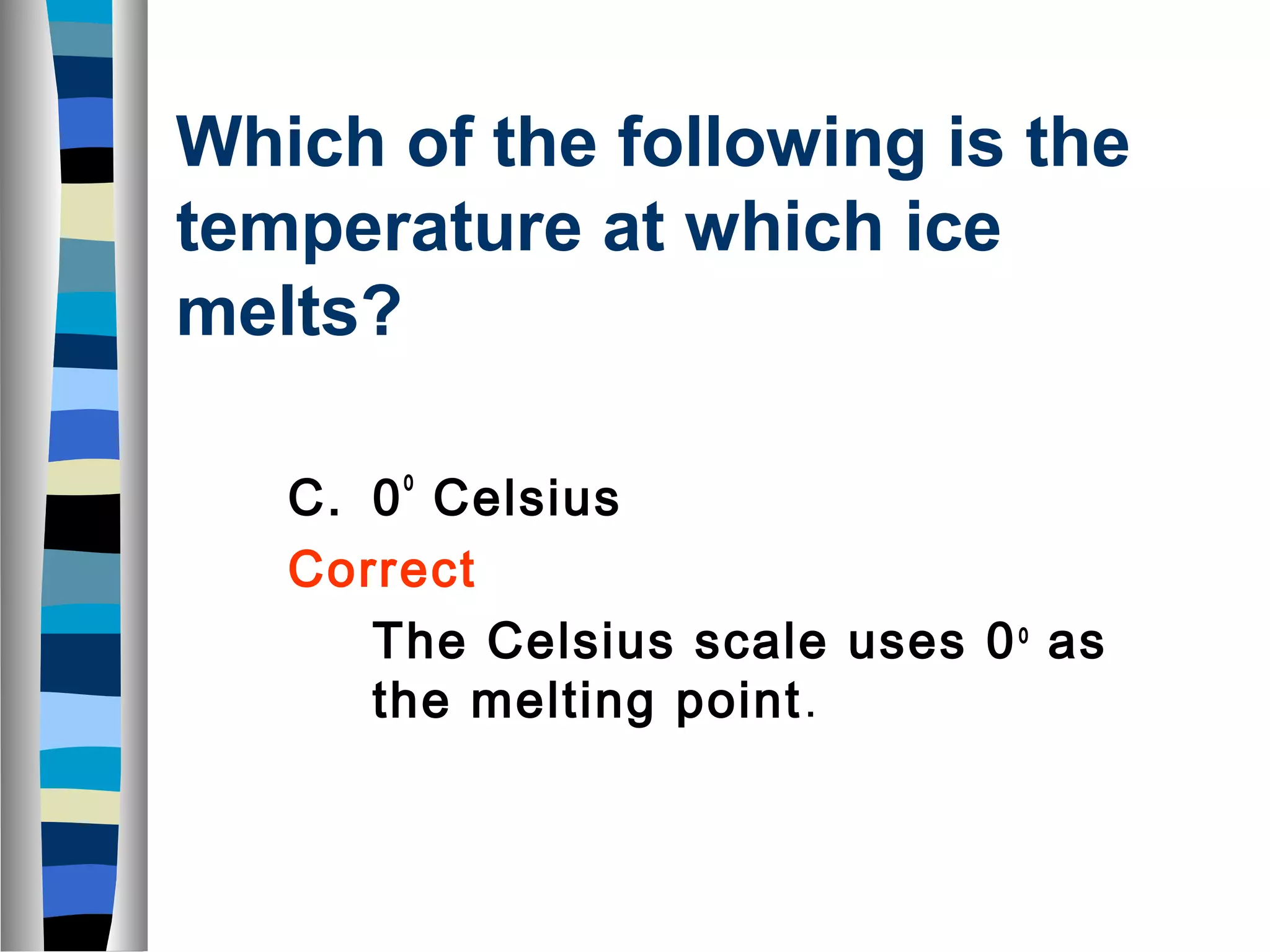 Which of the following is the temperature at which ice melts?

C. $0^0$ Celsius

Correct

The Celsius scale uses $0^0$ as the melting point.